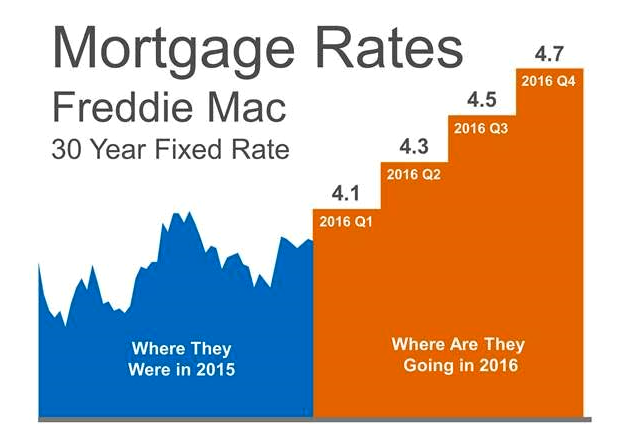 Mortgage Rates
Freddie Mac
30 Year Fixed Rate

4.1
2016 Q1
4.3
2016 Q2
4.5
2016 Q3
4.7
2016 Q4

Where They Were in 2015

Where Are They Going in 2016